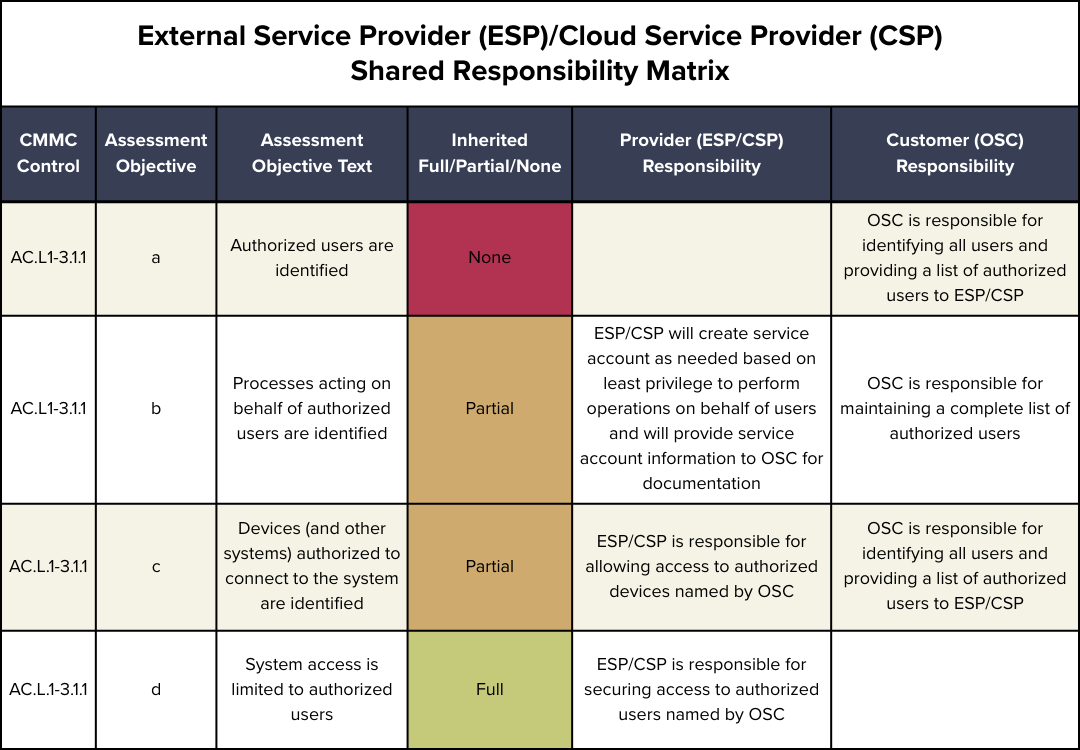 External Service Provider (ESP)/Cloud Service Provider (CSP)
Shared Responsibility Matrix

| CMMC Control | Assessment Objective | Assessment Objective Text | Inherited Full/Partial/None | Provider (ESP/CSP) Responsibility | Customer (OSC) Responsibility |
|---|---|---|---|---|---|
| AC.L1-3.1.1 | a | Authorized users are identified | None | | OSC is responsible for identifying all users and providing a list of authorized users to ESP/CSP |
| AC.L1-3.1.1 | b | Processes acting on behalf of authorized users are identified | Partial | ESP/CSP will create service account as needed based on least privilege to perform operations on behalf of users and will provide service account information to OSC for documentation | OSC is responsible for maintaining a complete list of authorized users |
| AC.L1-3.1.1 | c | Devices (and other systems) authorized to connect to the system are identified | Partial | ESP/CSP is responsible for allowing access to authorized devices named by OSC | OSC is responsible for identifying all users and providing a list of authorized users to ESP/CSP |
| AC.L1-3.1.1 | d | System access is limited to authorized users | Full | ESP/CSP is responsible for securing access to authorized users named by OSC | |